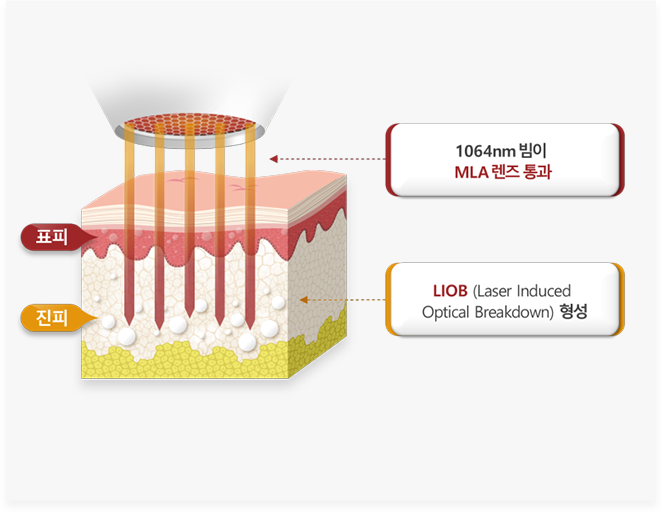 1064nm 빔이
MLA 렌즈 통과

표피

LIOB (Laser Induced Optical Breakdown) 형성

진피